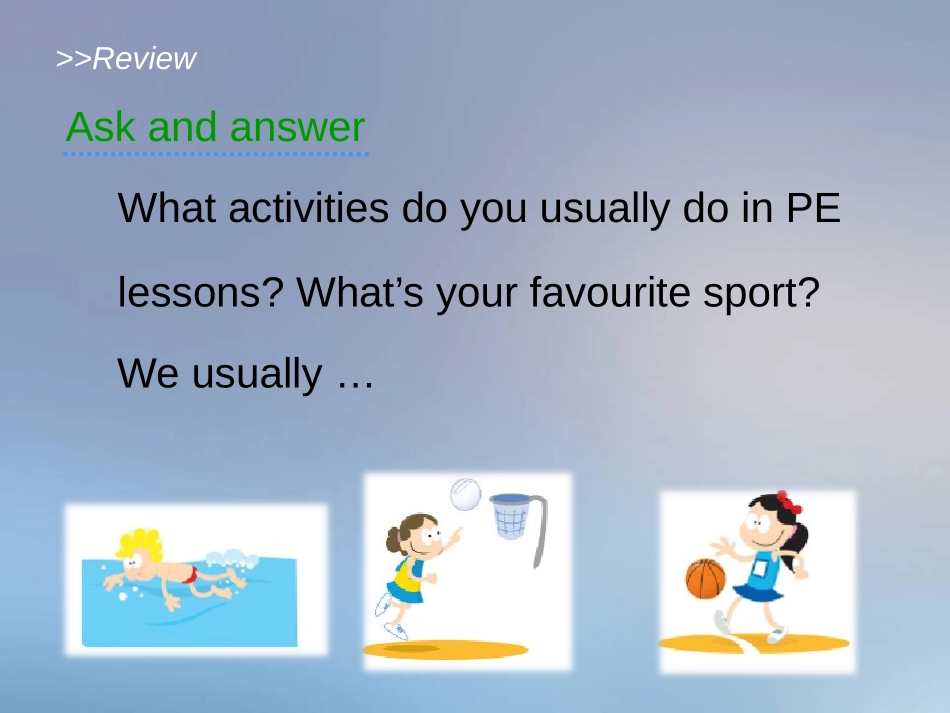 >>Review

Ask and answer

What activities do you usually do in PE lessons? What’s your favourite sport?

We usually …